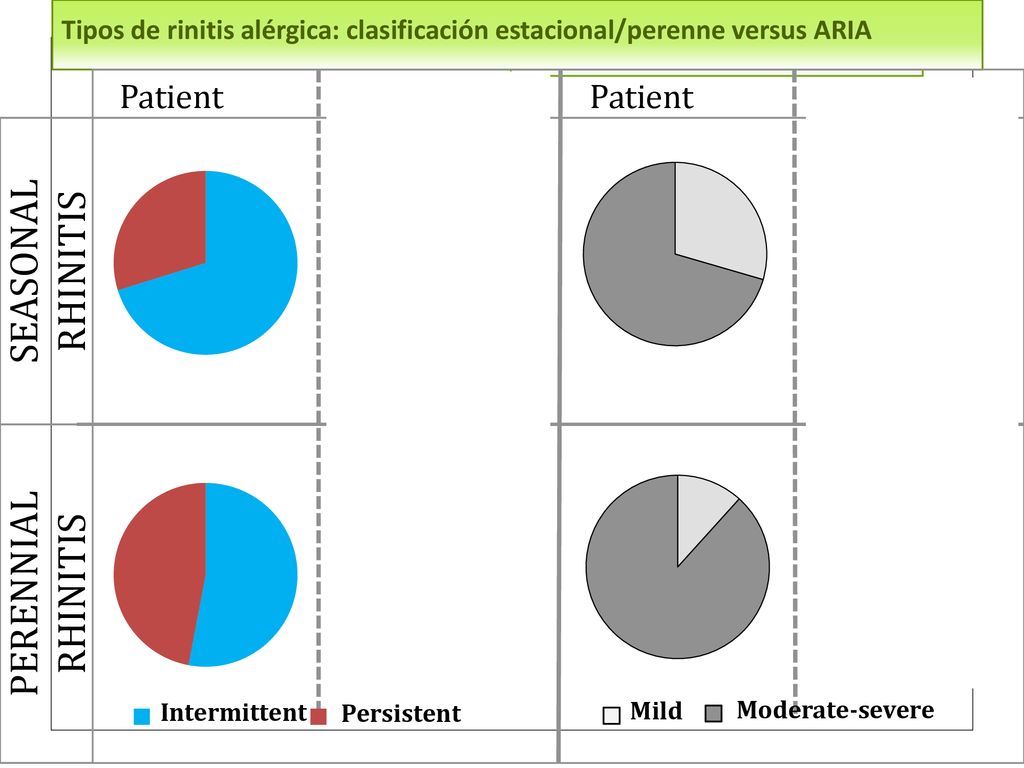 Tipos de rinitis alérgica: clasificación estacional/perenne versus ARIA

Patient

Patient

SEASONAL RHINITIS

PERENNIAL RHINITIS

Intermittent Persistent

Mild Moderate-severe